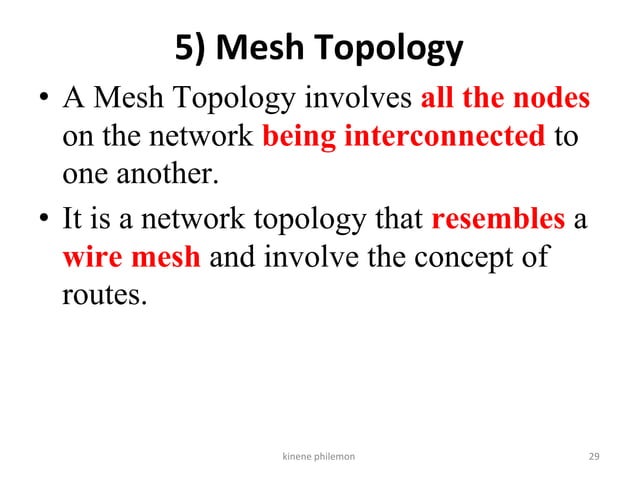 5) Mesh Topology

• A Mesh Topology involves all the nodes on the network being interconnected to one another.

• It is a network topology that resembles a wire mesh and involve the concept of routes.

kinene philemon

29